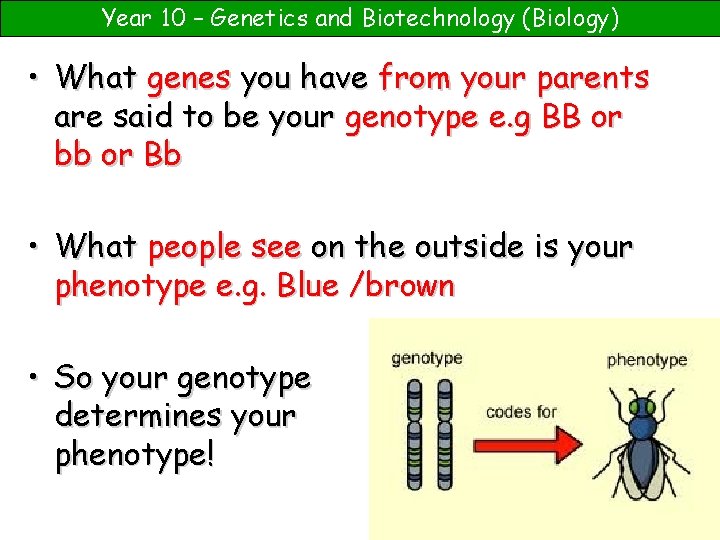 Year 10 – Genetics and Biotechnology (Biology)

• What genes you have from your parents are said to be your genotype e.g BB or bb or Bb

• What people see on the outside is your phenotype e.g. Blue /brown

• So your genotype determines your phenotype!

genotype

codes for

phenotype